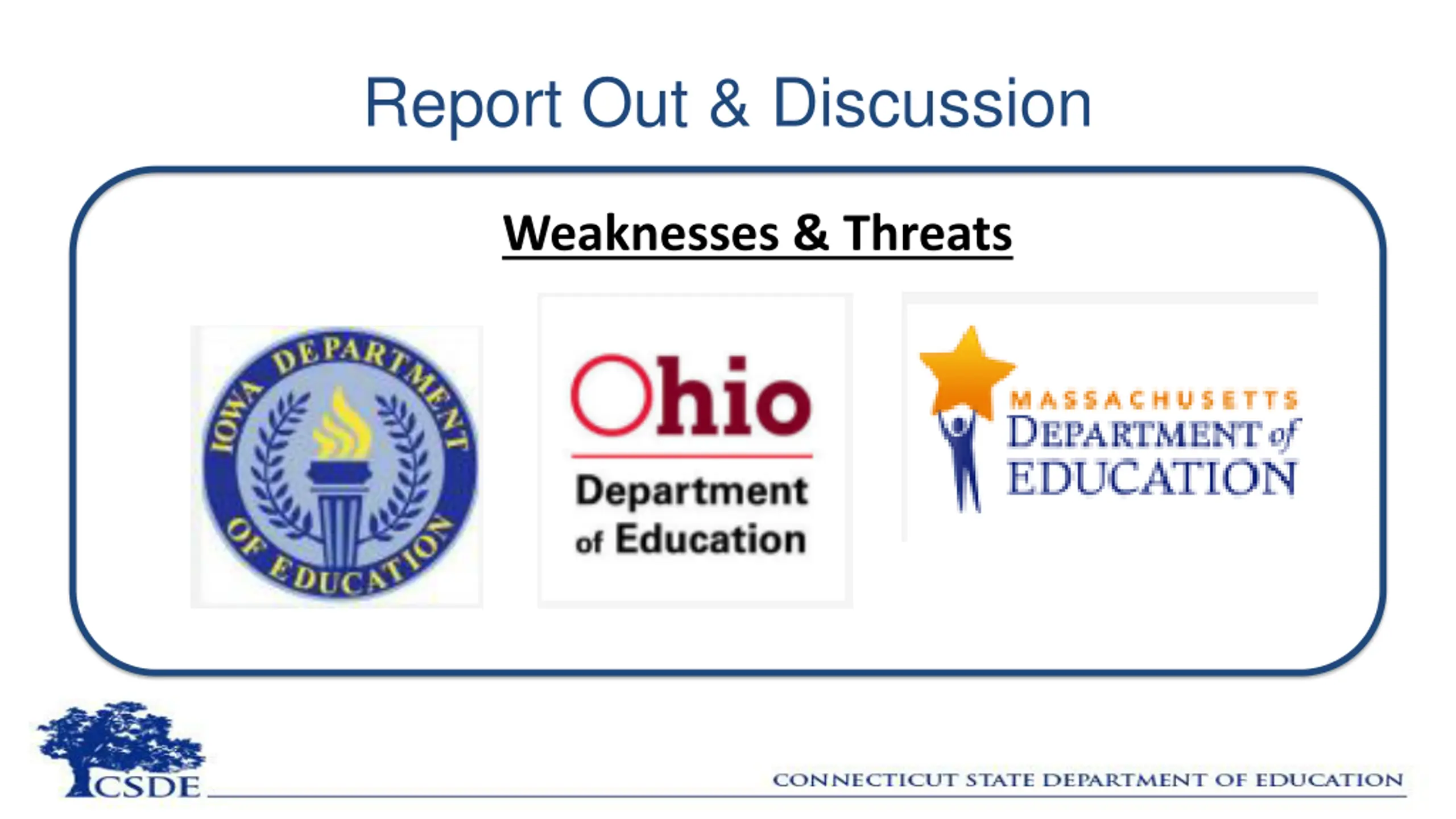 Report Out & Discussion

Weaknesses & Threats

IOWA DEPARTMENT OF EDUCATION

Ohio
Department of Education

MASSACHUSETTS
DEPARTMENT of
EDUCATION

CSDE

CONNECTICUT STATE DEPARTMENT OF EDUCATION